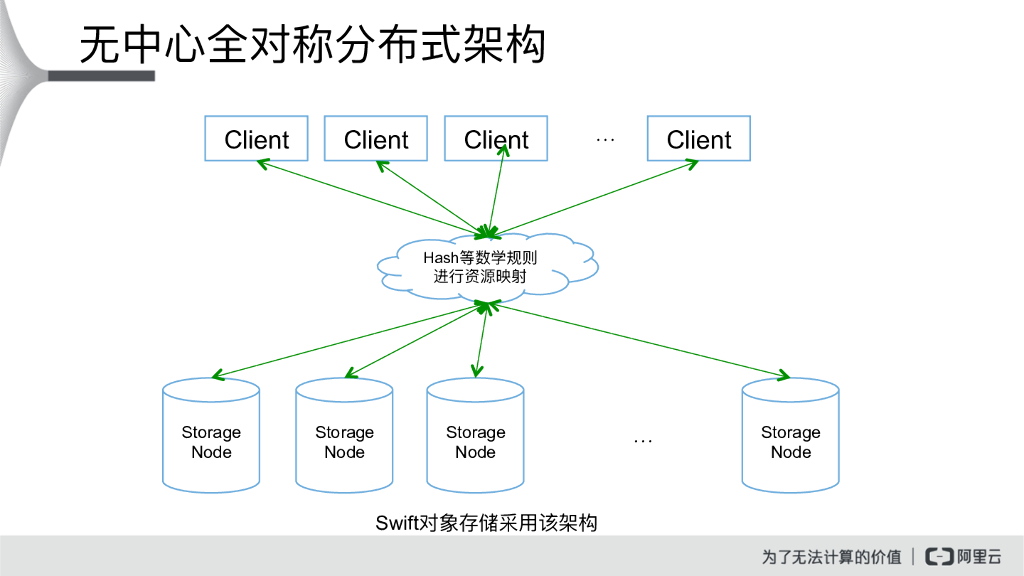 无中心全对称分布式架构

Client Client Client … Client

Hash等数学规则
进行资源映射

Storage Node

Storage Node

Storage Node

…

Storage Node

Swift对象存储采用该架构

为了无法计算的价值 | 阿里云